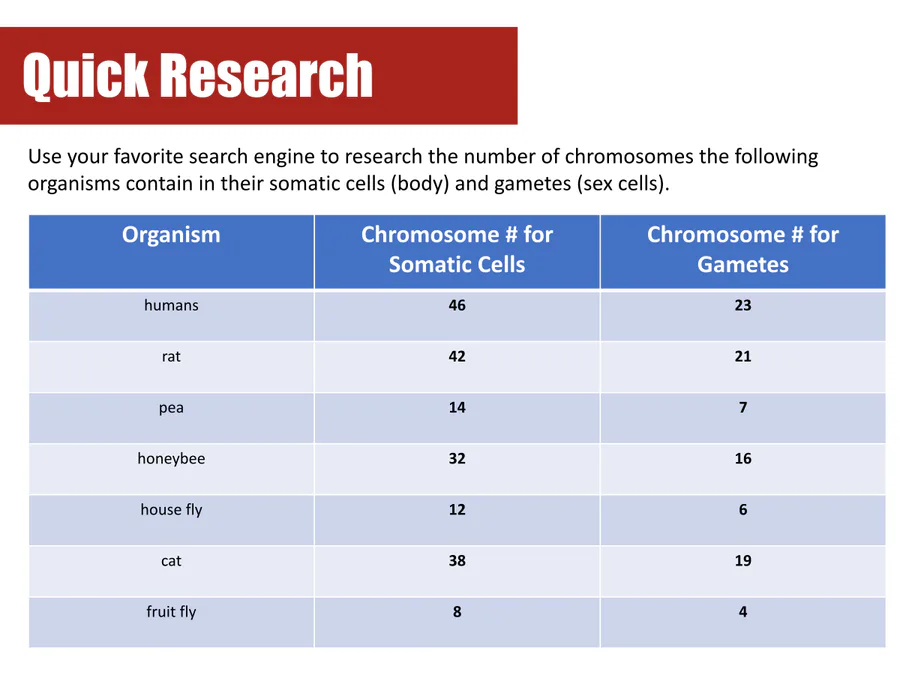 Quick Research

Use your favorite search engine to research the number of chromosomes the following organisms contain in their somatic cells (body) and gametes (sex cells).

| Organism | Chromosome # for Somatic Cells | Chromosome # for Gametes |
|---|---|---|
| humans | 46 | 23 |
| rat | 42 | 21 |
| pea | 14 | 7 |
| honeybee | 32 | 16 |
| house fly | 12 | 6 |
| cat | 38 | 19 |
| fruit fly | 8 | 4 |